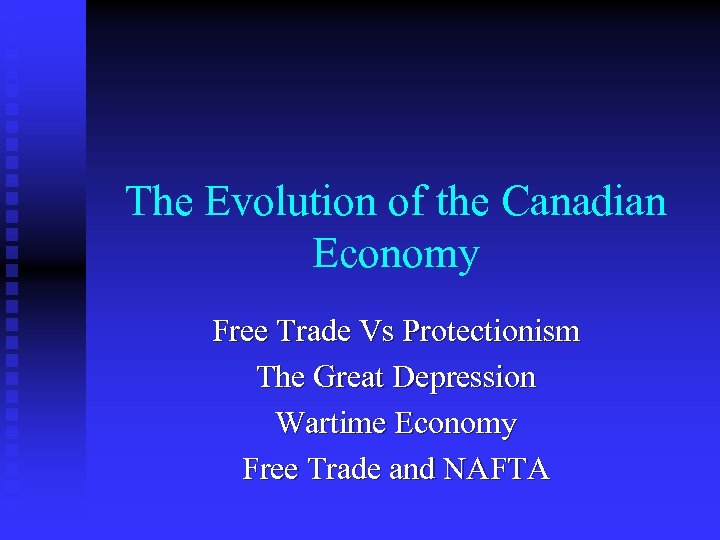 The Evolution of the Canadian Economy

Free Trade Vs Protectionism
The Great Depression
Wartime Economy
Free Trade and NAFTA